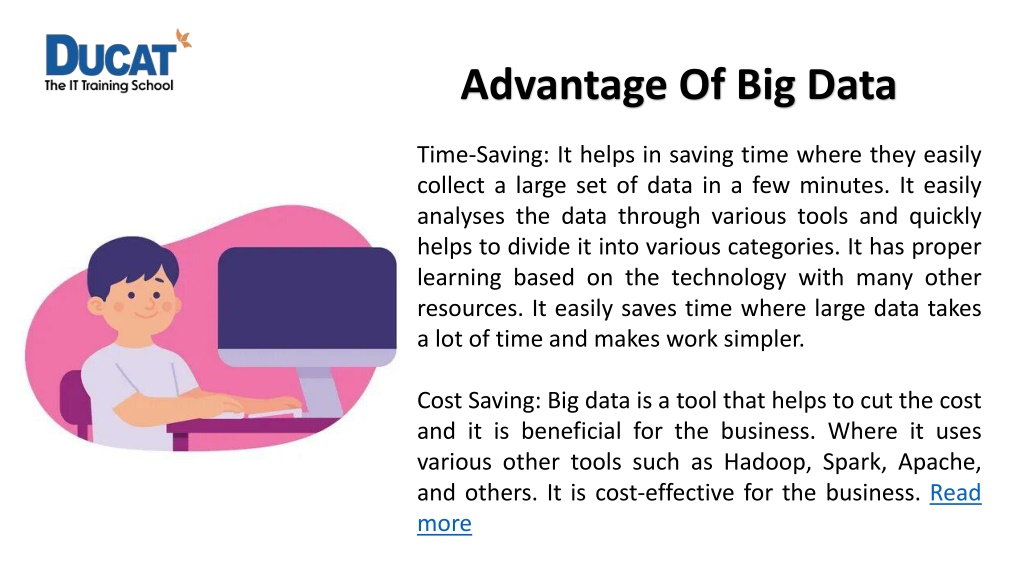 DUCAT
The IT Training School

Advantage Of Big Data

Time-Saving: It helps in saving time where they easily collect a large set of data in a few minutes. It easily analyses the data through various tools and quickly helps to divide it into various categories. It has proper learning based on the technology with many other resources. It easily saves time where large data takes a lot of time and makes work simpler.

Cost Saving: Big data is a tool that helps to cut the cost and it is beneficial for the business. Where it uses various other tools such as Hadoop, Spark, Apache, and others. It is cost-effective for the business. Read more